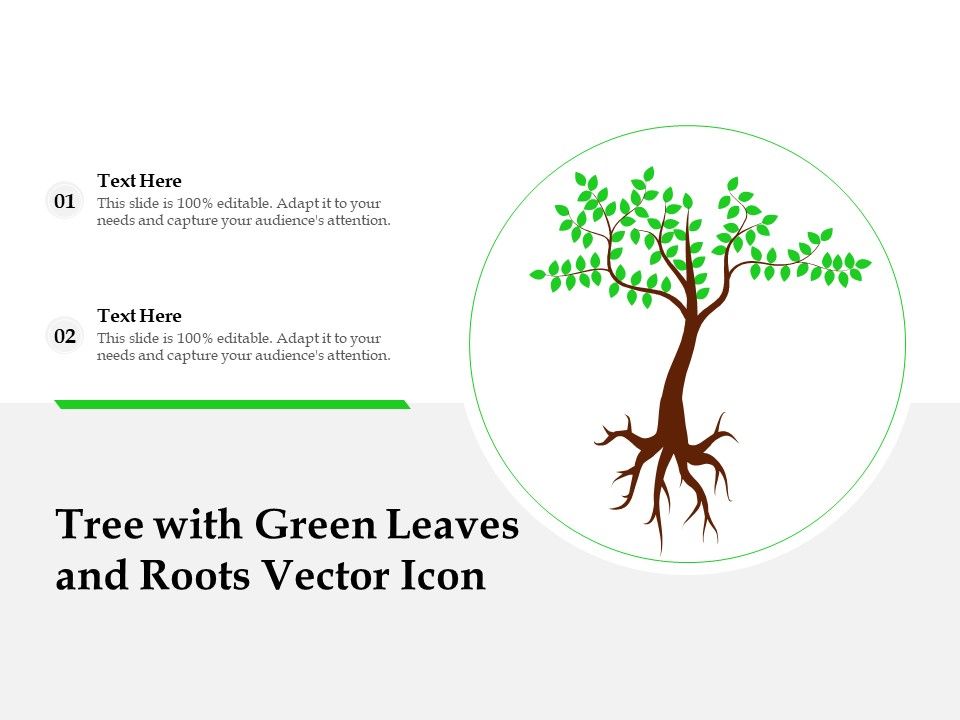 01

Text Here

This slide is 100% editable. Adapt it to your needs and capture your audience's attention.

02

Text Here

This slide is 100% editable. Adapt it to your needs and capture your audience's attention.

Tree with Green Leaves and Roots Vector Icon